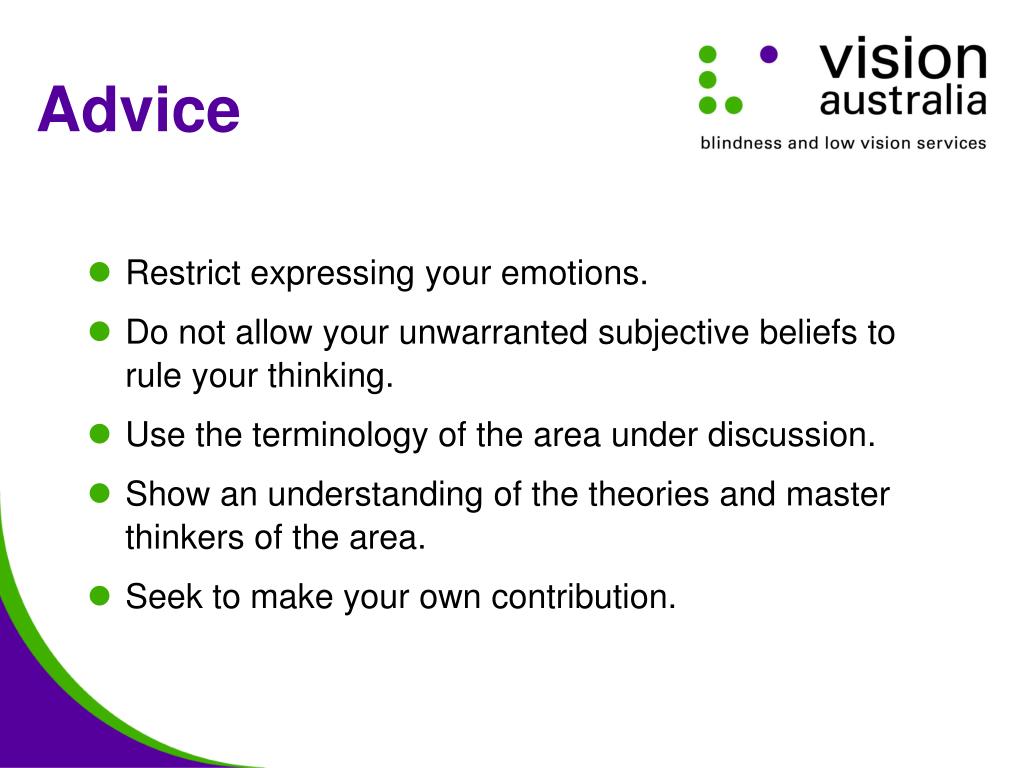 Advice

vision
australia
blindness and low vision services

- Restrict expressing your emotions.
- Do not allow your unwarranted subjective beliefs to rule your thinking.
- Use the terminology of the area under discussion.
- Show an understanding of the theories and master thinkers of the area.
- Seek to make your own contribution.